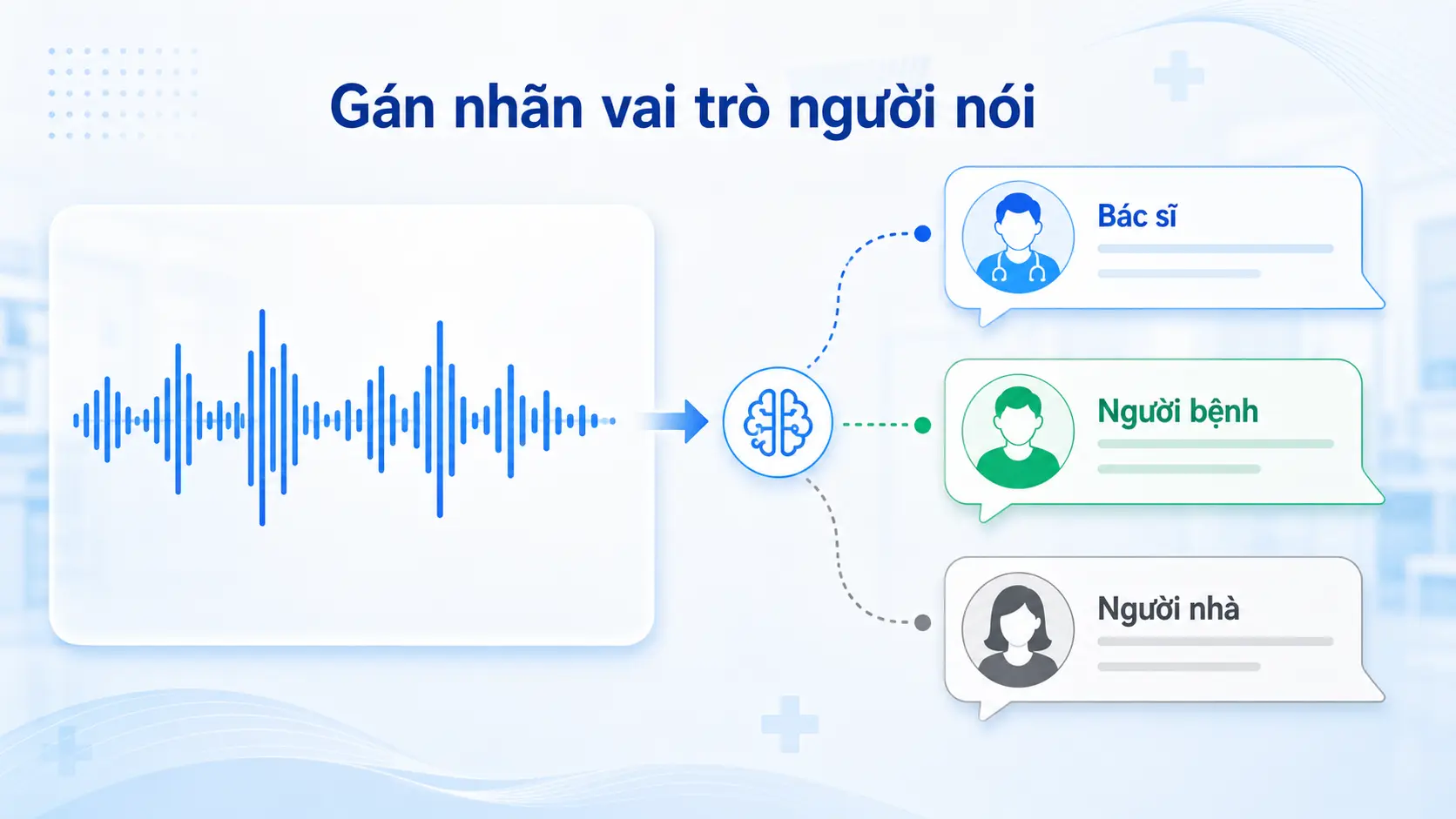 Gán nhãn vai trò người nói

Bác sĩ

Người bệnh

Người nhà